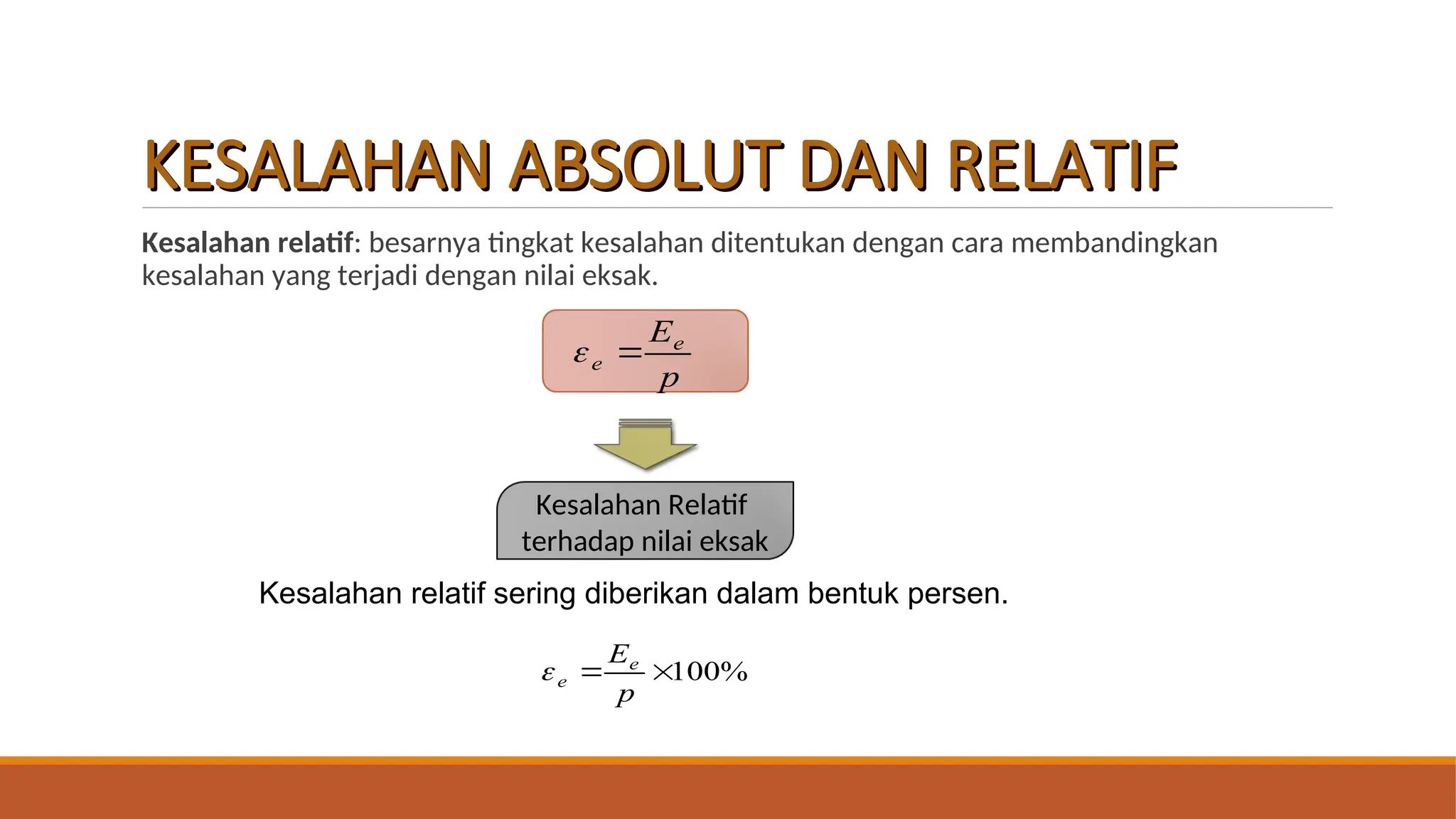 KESALAHAN ABSOLUT DAN RELATIF

Kesalahan relatif: besarnya tingkat kesalahan ditentukan dengan cara membandingkan kesalahan yang terjadi dengan nilai eksak.

$\varepsilon_e = \frac{E_e}{p}$

Kesalahan Relatif terhadap nilai eksak

Kesalahan relatif sering diberikan dalam bentuk persen.

$\varepsilon_e = \frac{E_e}{p} \times 100\%$